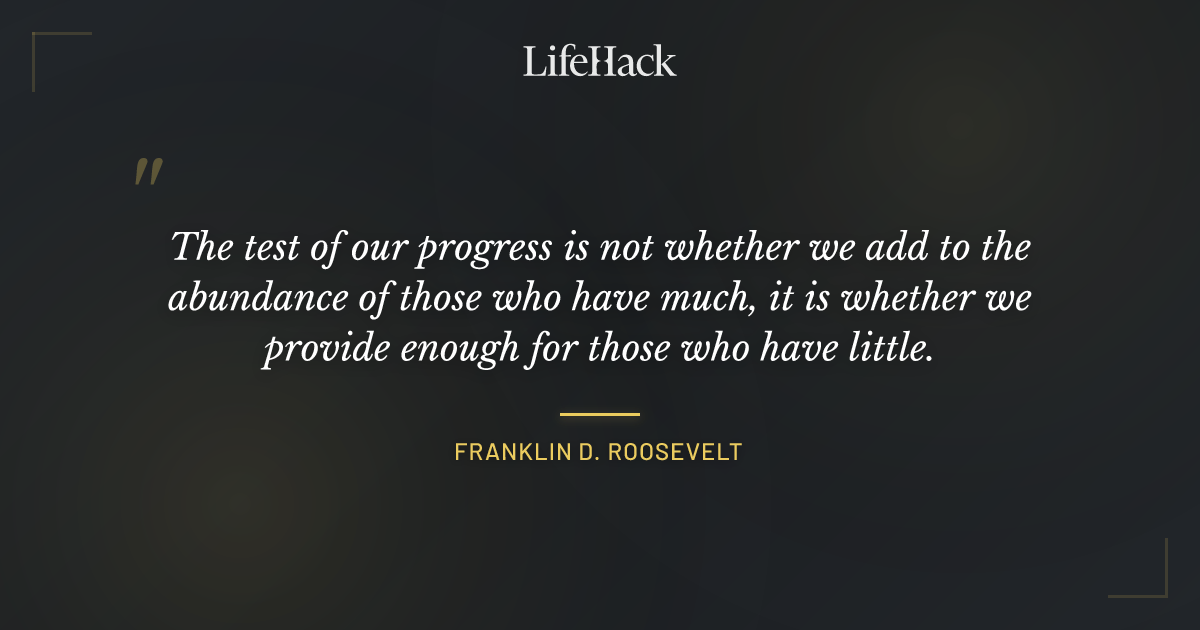 LifeHack

"

The test of our progress is not whether we add to the abundance of those who have much, it is whether we provide enough for those who have little.

FRANKLIN D. ROOSEVELT